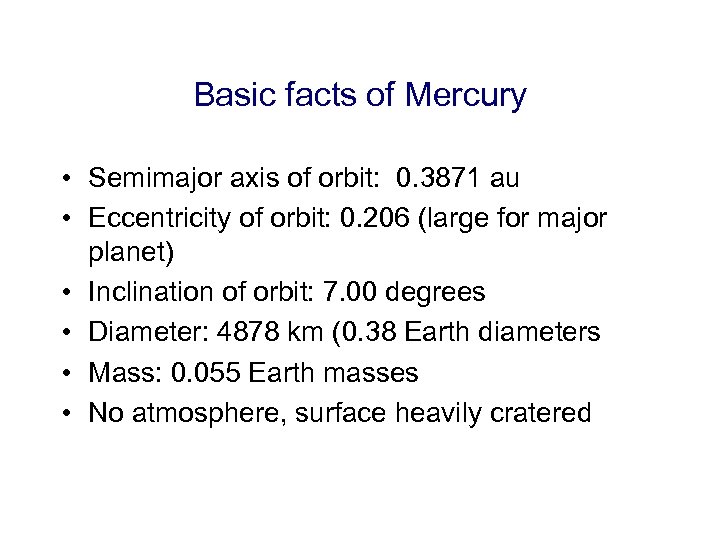 Basic facts of Mercury

• Semimajor axis of orbit: 0.3871 au
• Eccentricity of orbit: 0.206 (large for major planet)
• Inclination of orbit: 7.00 degrees
• Diameter: 4878 km (0.38 Earth diameters
• Mass: 0.055 Earth masses
• No atmosphere, surface heavily cratered